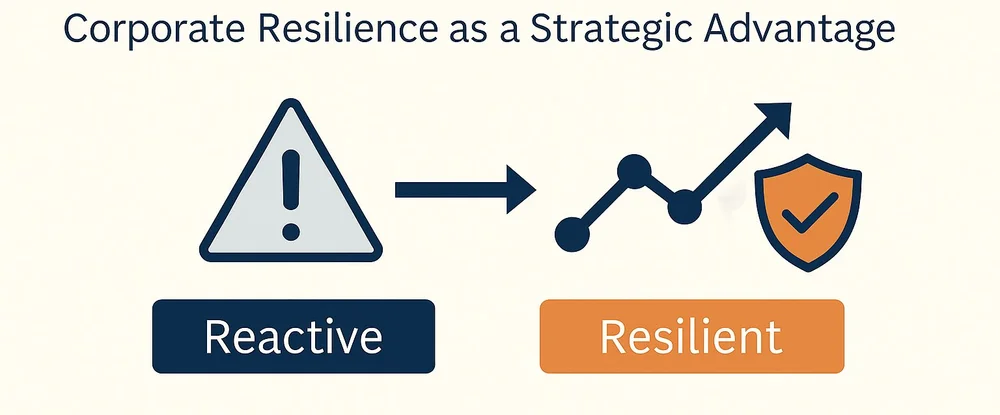 Corporate Resilience as a Strategic Advantage

Reactive

Resilient